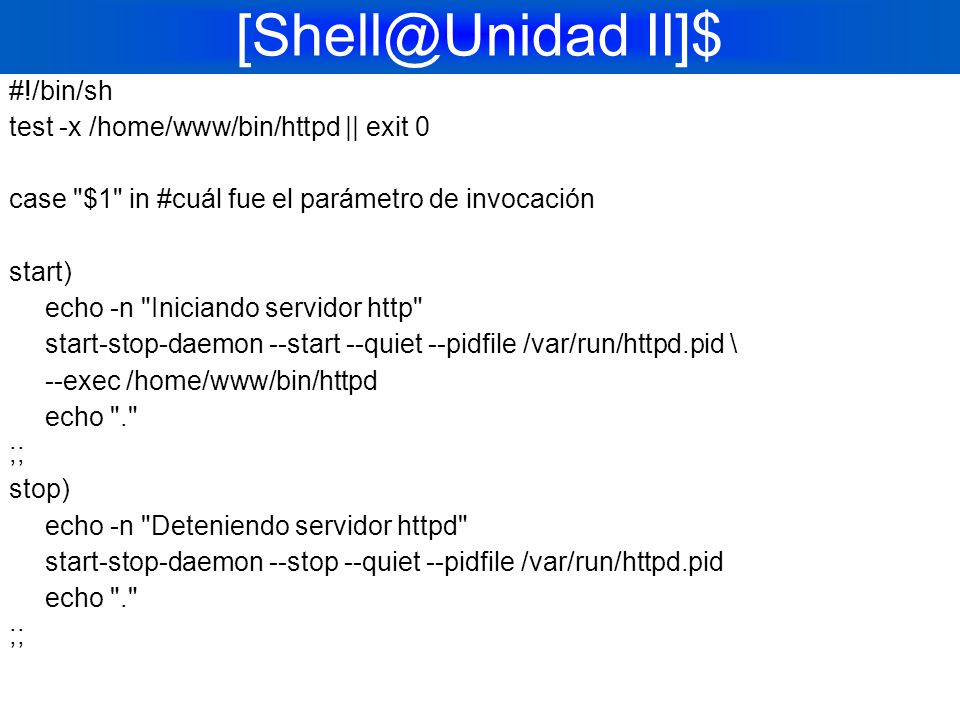 [Shell@Unidad II]$

#!/bin/sh
test -x /home/www/bin/httpd || exit 0

case "$1" in #cuál fue el parámetro de invocación

start)
echo -n "Iniciando servidor http"
start-stop-daemon --start --quiet --pidfile /var/run/httpd.pid \
--exec /home/www/bin/httpd
echo "."
;;
stop)
echo -n "Deteniendo servidor httpd"
start-stop-daemon --stop --quiet --pidfile /var/run/httpd.pid
echo "."
;;